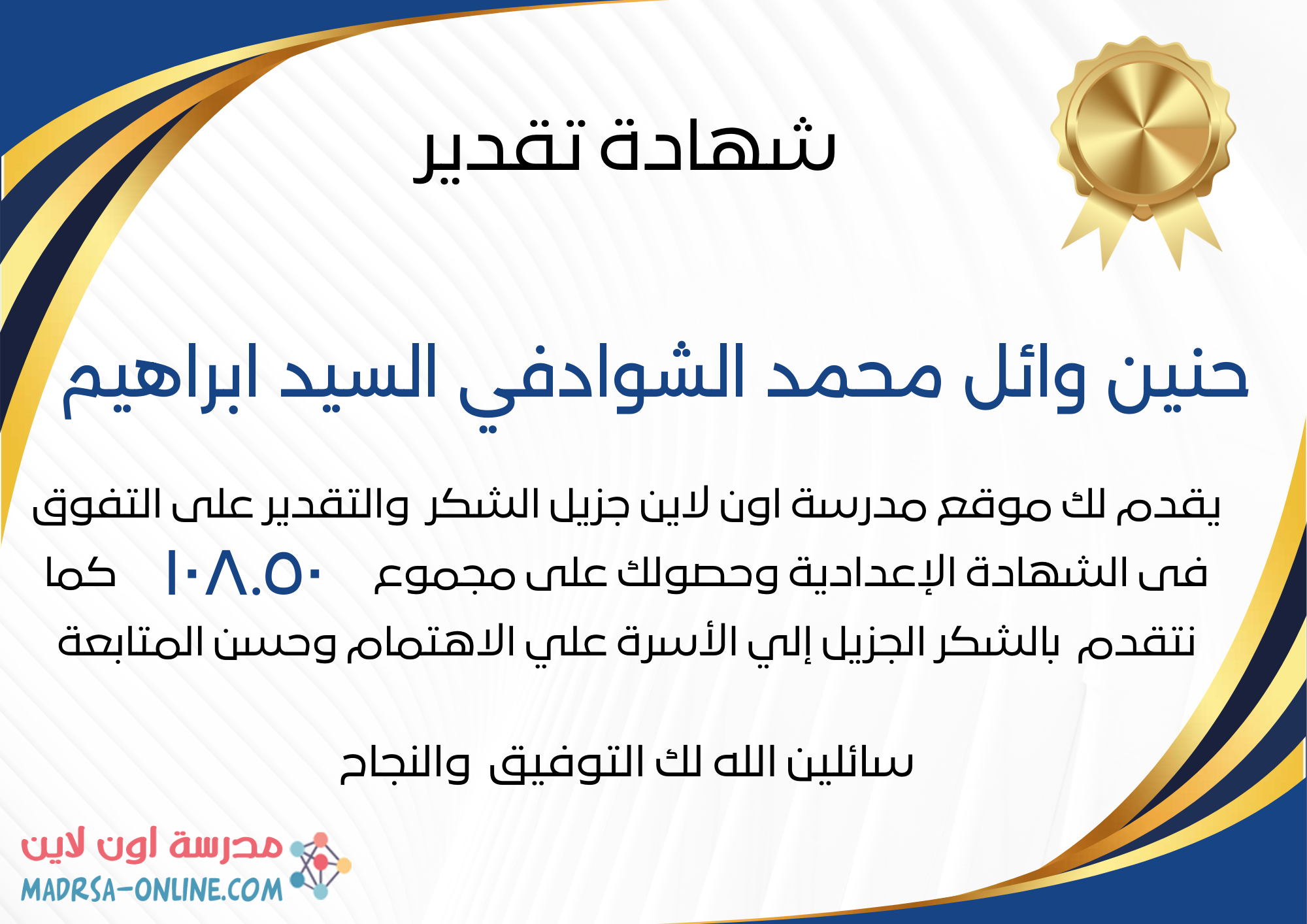 شهادة تقدير

حنين وائل محمد الشوادفي السيد ابراهيم

يقدم لك موقع مدرسة اون لاين جزيل الشكر والتقدير على التفوق فى الشهادة الإعدادية وحصولك على مجموع ١٠٨.٥٠ كما نتقدم بالشكر الجزيل إلي الأسرة علي الاهتمام وحسن المتابعة

سائلين الله لك التوفيق والنجاح

مدرسة اون لاين
MADRSA-ONLINE.COM